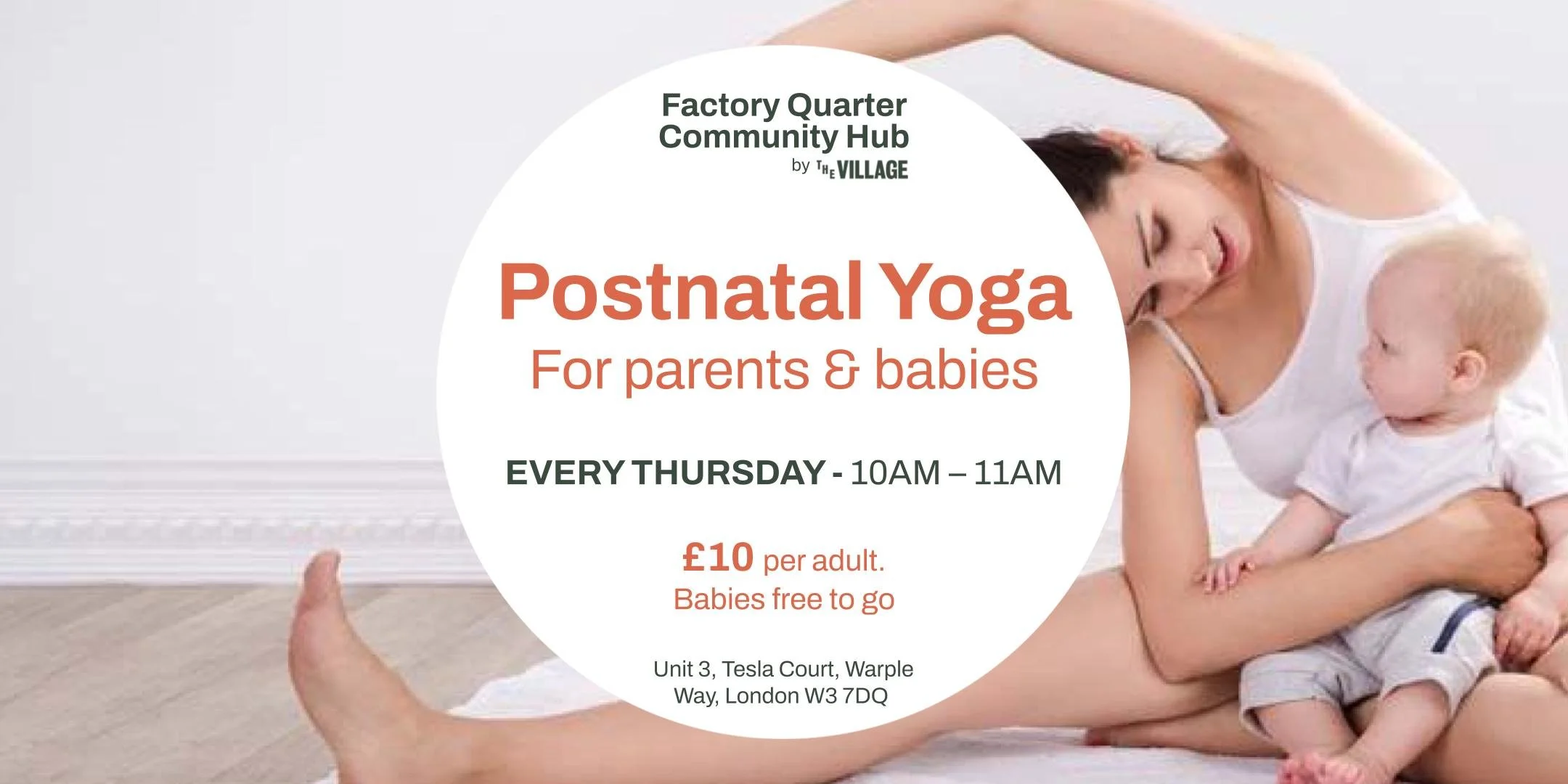 Factory Quarter Community Hub
by THE VILLAGE

Postnatal Yoga
For parents & babies

EVERY THURSDAY - 10AM – 11AM

£10 per adult.
Babies free to go

Unit 3, Tesla Court, Warple Way, London W3 7DQ